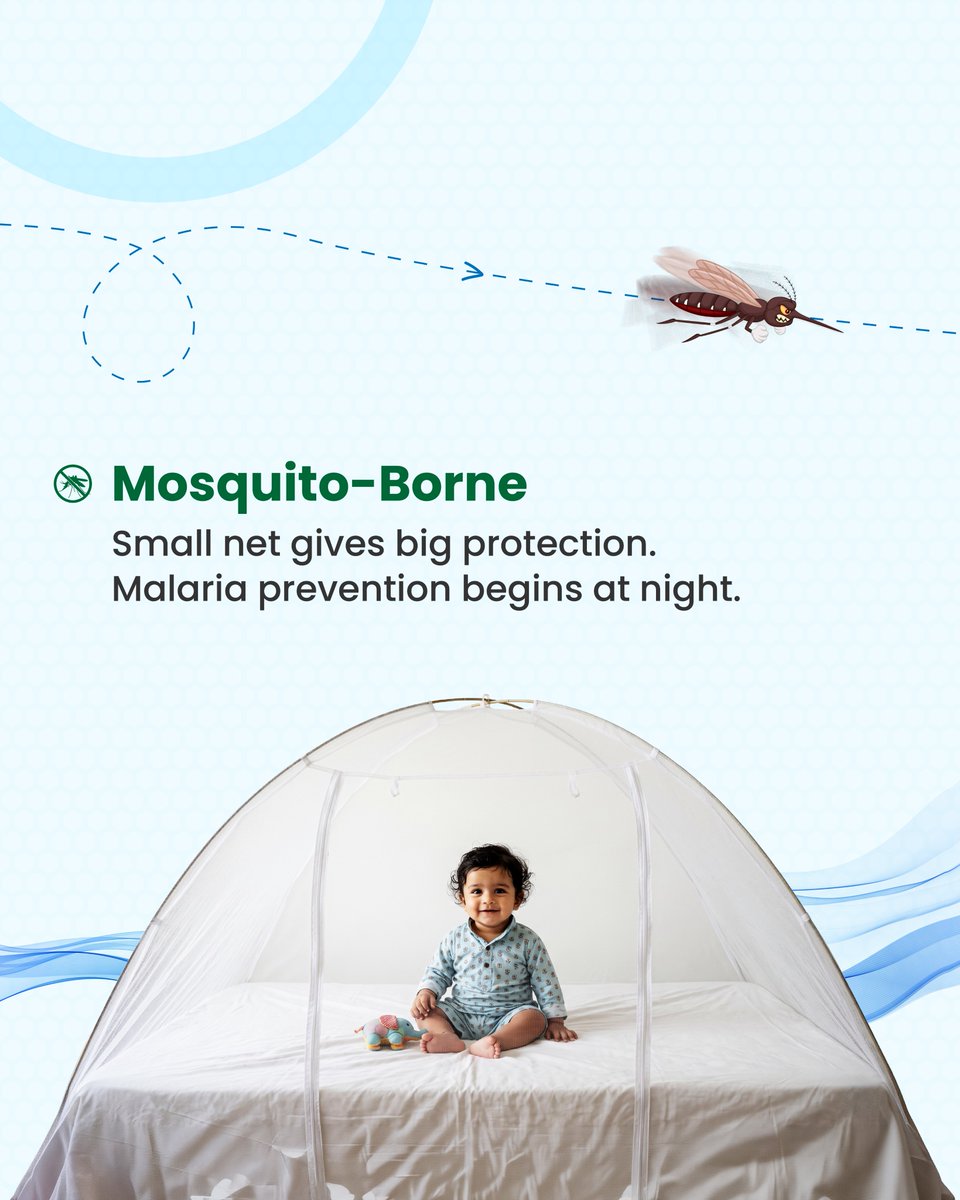 Mosquito-Borne

Small net gives big protection.
Malaria prevention begins at night.